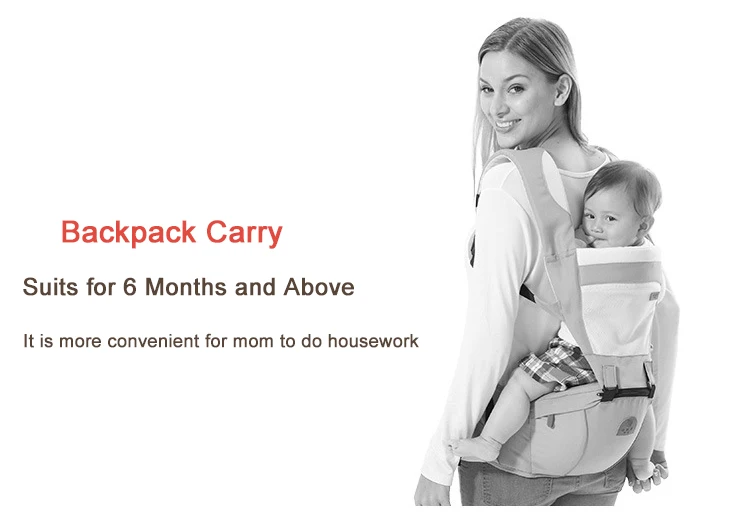 Backpack Carry

Suits for 6 Months and Above

It is more convenient for mom to do housework